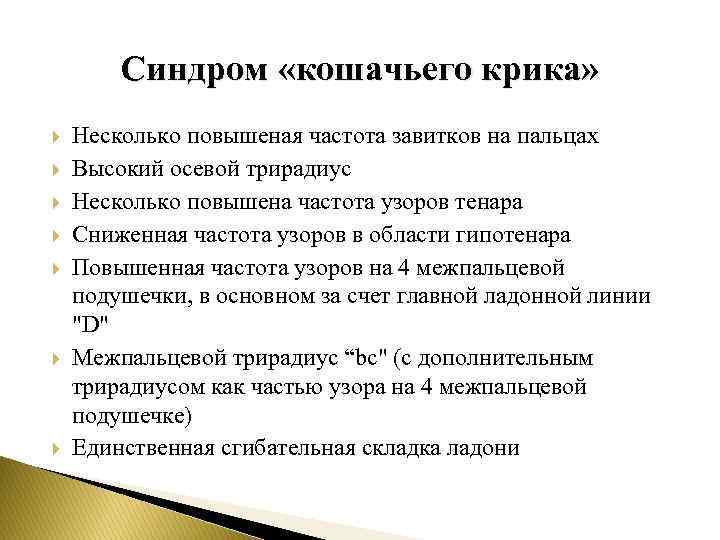 Синдром «кошачьего крика»

Несколько повышеная частота завитков на пальцах

Высокий осевой трирадиус

Несколько повышена частота узоров тенара

Сниженная частота узоров в области гипотенара

Повышенная частота узоров на 4 межпальцевой подушечки, в основном за счет главной ладонной линии "D"

Межпальцевой трирадиус “bc" (с дополнительным трирадиусом как частью узора на 4 межпальцевой подушечке)

Единственная сгибательная складка ладони